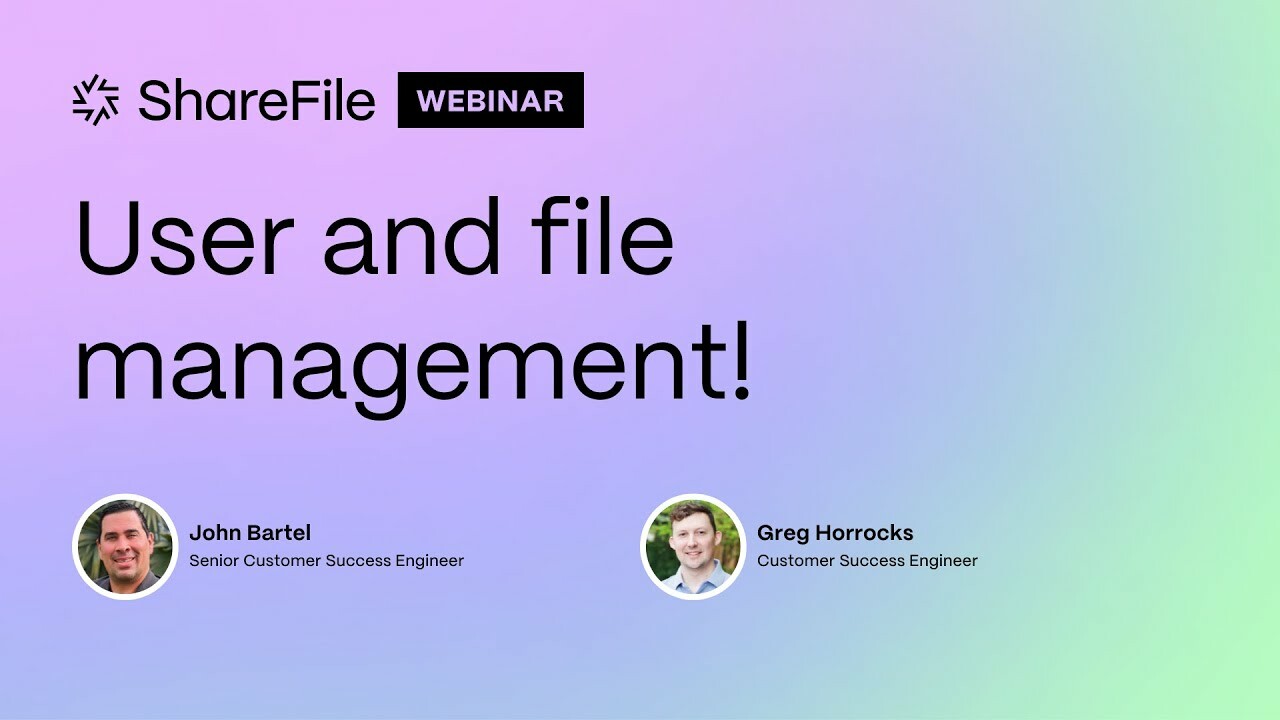 ShareFile WEBINAR

User and file management!

John Bartel
Senior Customer Success Engineer

Greg Horrocks
Customer Success Engineer